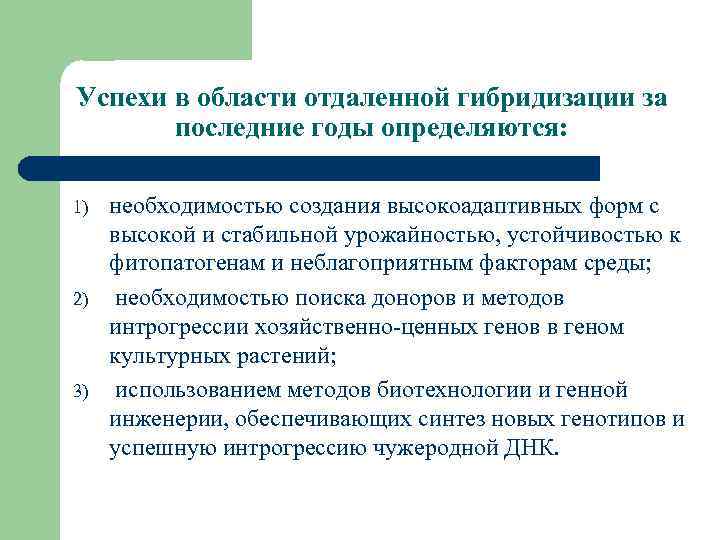 Успехи в области отдаленной гибридизации за последние годы определяются:

1) необходимостью создания высокоадаптивных форм с высокой и стабильной урожайностью, устойчивостью к фитопатогенам и неблагоприятным факторам среды;

2) необходимостью поиска доноров и методов интрогрессии хозяйственно-ценных генов в геном культурных растений;

3) использованием методов биотехнологии и генной инженерии, обеспечивающих синтез новых генотипов и успешную интрогрессию чужеродной ДНК.